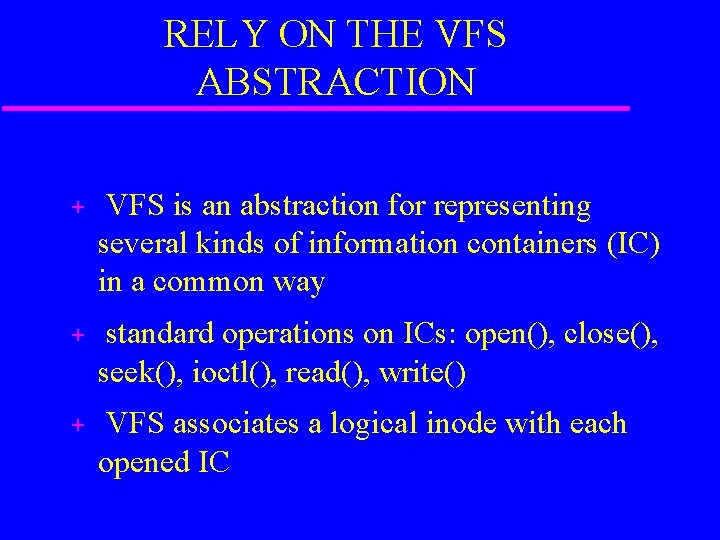 RELY ON THE VFS ABSTRACTION

+ VFS is an abstraction for representing several kinds of information containers (IC) in a common way

+ standard operations on ICs: open(), close(), seek(), ioctl(), read(), write()

+ VFS associates a logical inode with each opened IC